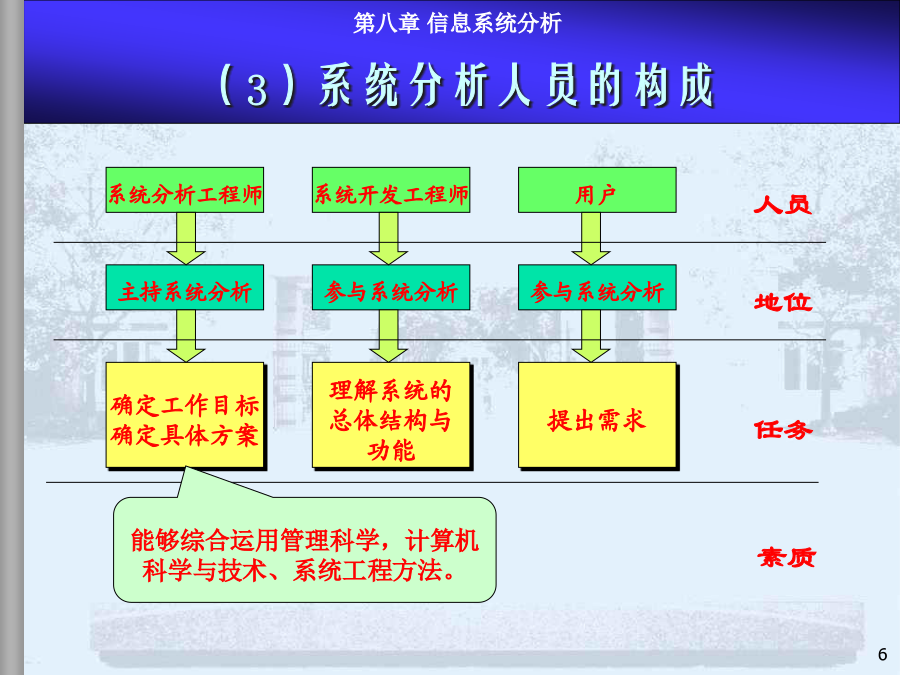 第八章 信息系统分析

（3）系统分析人员的构成

系统分析工程师

系统开发工程师

用户

人员

主持系统分析

参与系统分析

参与系统分析

地位

确定工作目标
确定具体方案

理解系统的总体结构与功能

提出需求

任务

能够综合运用管理科学，计算机科学与技术、系统工程方法。

素质

6